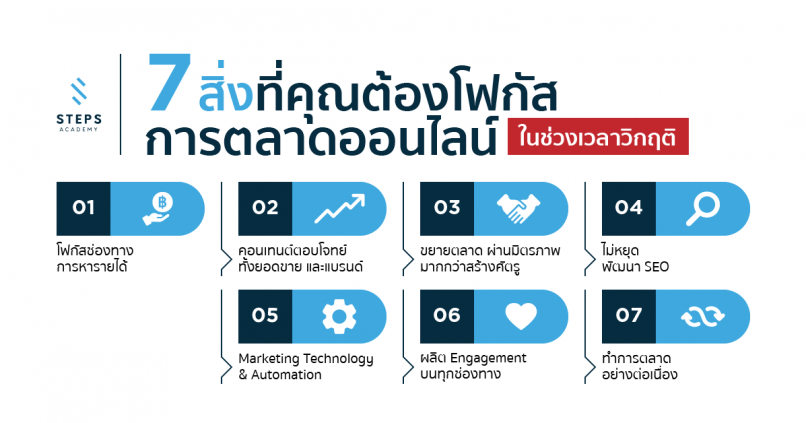 STEPS
ACADEMY

7 สิ่งที่คุณต้องโฟกัส
การตลาดออนไลน์ ในช่วงเวลาวิกฤติ

01
โฟกัสช่องทาง
การหารายได้

02
คอนเทนต์ตอบโจทย์
ทั้งยอดขาย และแบรนด์

03
ขยายตลาด ผ่านมิตรภาพ
มากกว่าสร้างศัตรู

04
ไม่หยุด
พัฒนา SEO

05
Marketing Technology
& Automation

06
ผลิต Engagement
บนทุกช่องทาง

07
ทำการตลาด
อย่างต่อเนื่อง